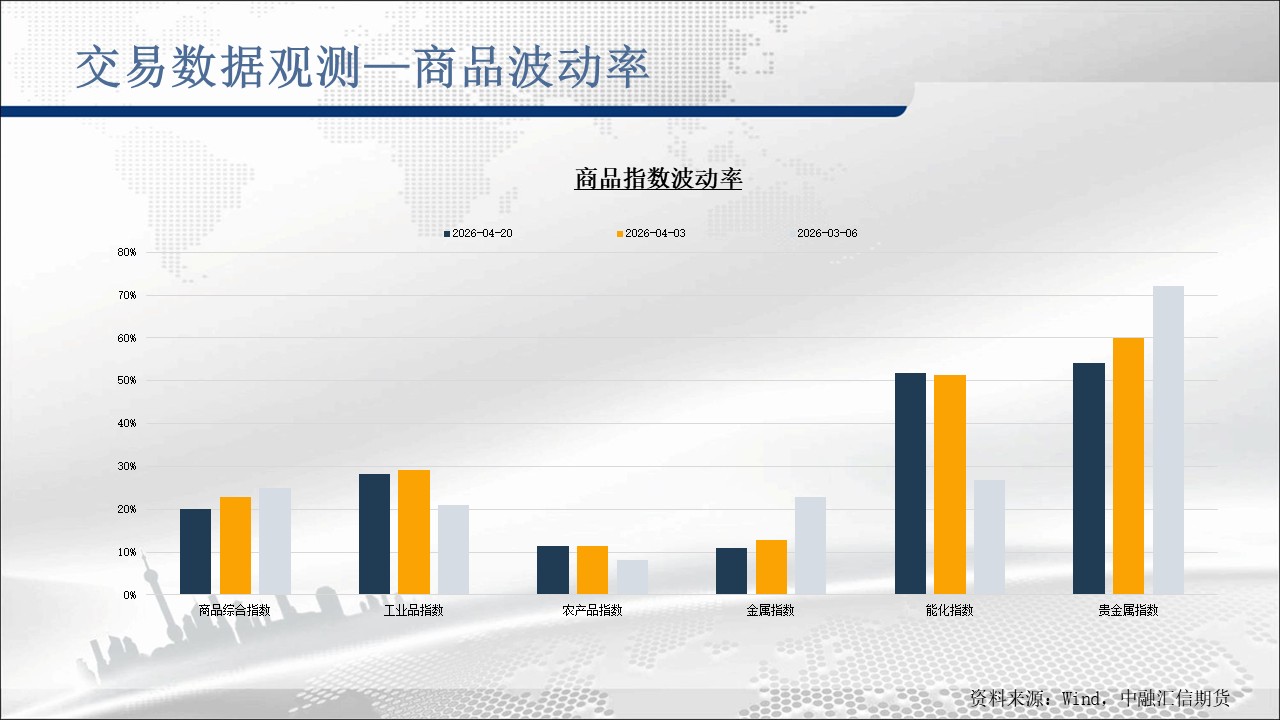 交易数据观测—商品波动率

商品指数波动率

2026-04-20 2026-04-03 2026-03-06

80%
70%
60%
50%
40%
30%
20%
10%
0%

商品综合指数 工业品指数 农产品指数 金属指数 能化指数 贵金属指数

资料来源：Wind，中融汇信期货